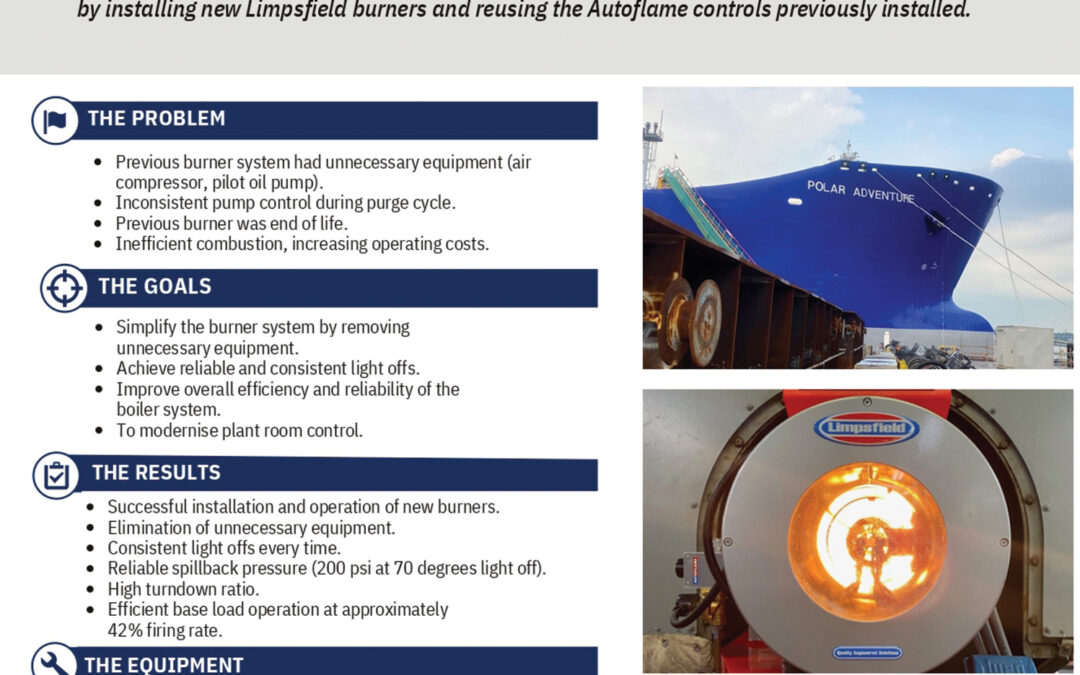 by installing new Limpsfield burners and reusing the Autoflame controls previously installed.

THE PROBLEM

- Previous burner system had unnecessary equipment (air compressor, pilot oil pump).
- Inconsistent pump control during purge cycle.
- Previous burner was end of life.
- Inefficient combustion, increasing operating costs.

THE GOALS

- Simplify the burner system by removing unnecessary equipment.
- Achieve reliable and consistent light offs.
- Improve overall efficiency and reliability of the boiler system.
- To modernise plant room control.

THE RESULTS

- Successful installation and operation of new burners.
- Elimination of unnecessary equipment.
- Consistent light offs every time.
- Reliable spillback pressure (200 psi at 70 degrees light off).
- High turndown ratio.
- Efficient base load operation at approximately 42% firing rate.

THE EQUIPMENT

POLAR ADVENTURE

Limpsfield

Quality Engineered Solutions